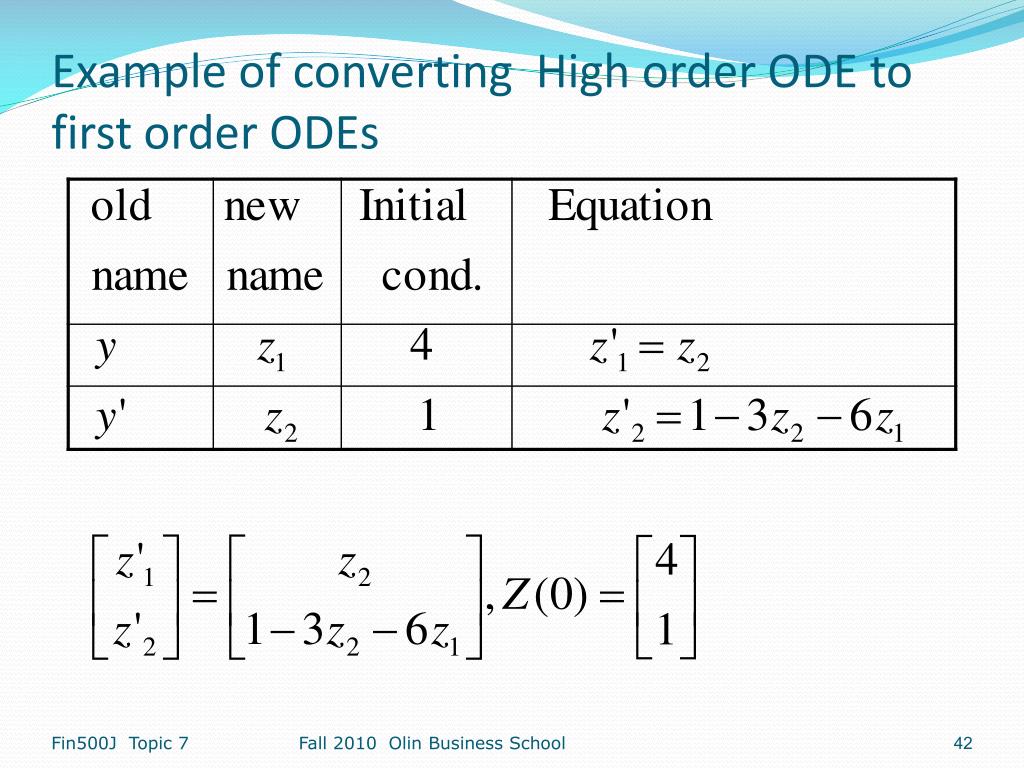 Example of converting High order ODE to first order ODEs

| old name | new name | Initial cond. | Equation |
|---|---|---|---|
| $y$ | $z_1$ | 4 | $z'_1 = z_2$ |
| $y'$ | $z_2$ | 1 | $z'_2 = 1 - 3z_2 - 6z_1$ |

$\begin{bmatrix} z'_1 \\ z'_2 \end{bmatrix} = \begin{bmatrix} z_2 \\ 1 - 3z_2 - 6z_1 \end{bmatrix}, Z(0) = \begin{bmatrix} 4 \\ 1 \end{bmatrix}$

Fin500J Topic 7

Fall 2010 Olin Business School

42